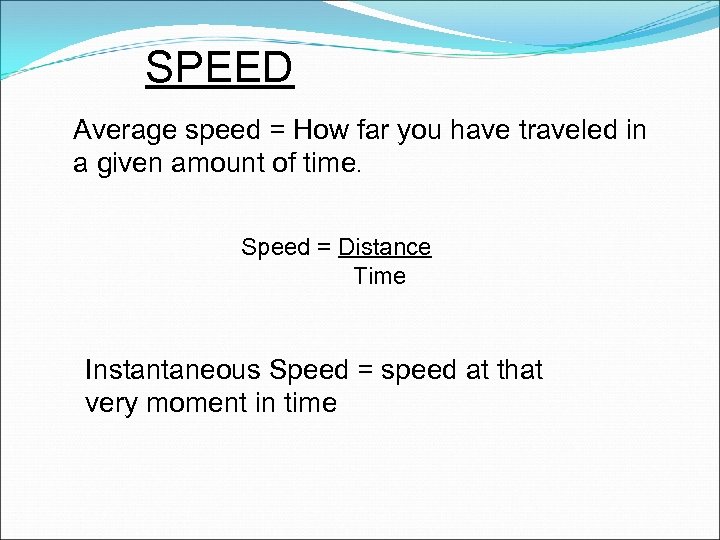 SPEED

Average speed = How far you have traveled in a given amount of time.

Speed = $\frac{\text{Distance}}{\text{Time}}$

Instantaneous Speed = speed at that very moment in time